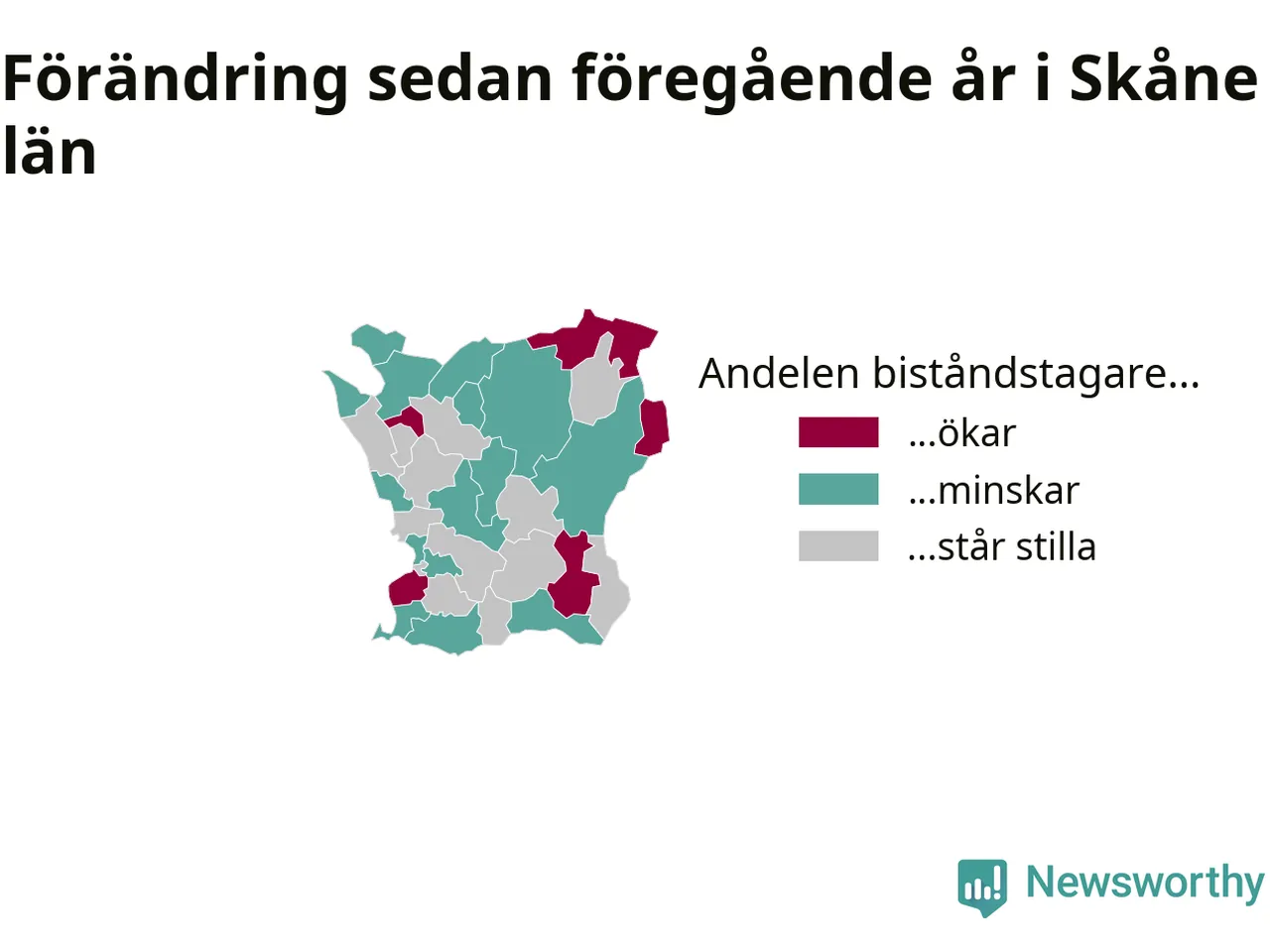 Förändring sedan föregående år i Skåne län

Andelen biståndstagare...

...ökar

...minskar

...står stilla

Newsworthy